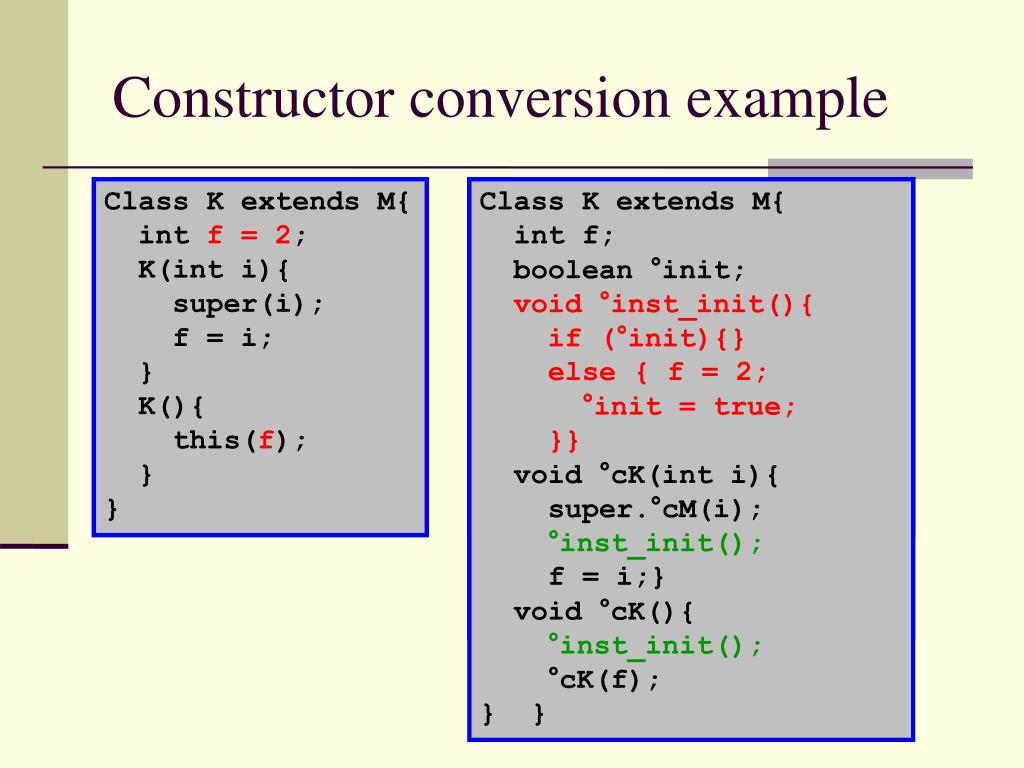 Constructor conversion example

Class K extends M{
  int f = 2;
  K(int i){
    super(i);
    f = i;
  }
  K(){
    this(f);
  }
}

Class K extends M{
  int f;
  boolean °init;
  void °inst_init(){
    if (°init){}
    else { f = 2;
      °init = true;
    }}
  void °cK(int i){
    super.°cM(i);
    °inst_init();
    f = i;}
  void °cK(){
    °inst_init();
    °cK(f);
} }